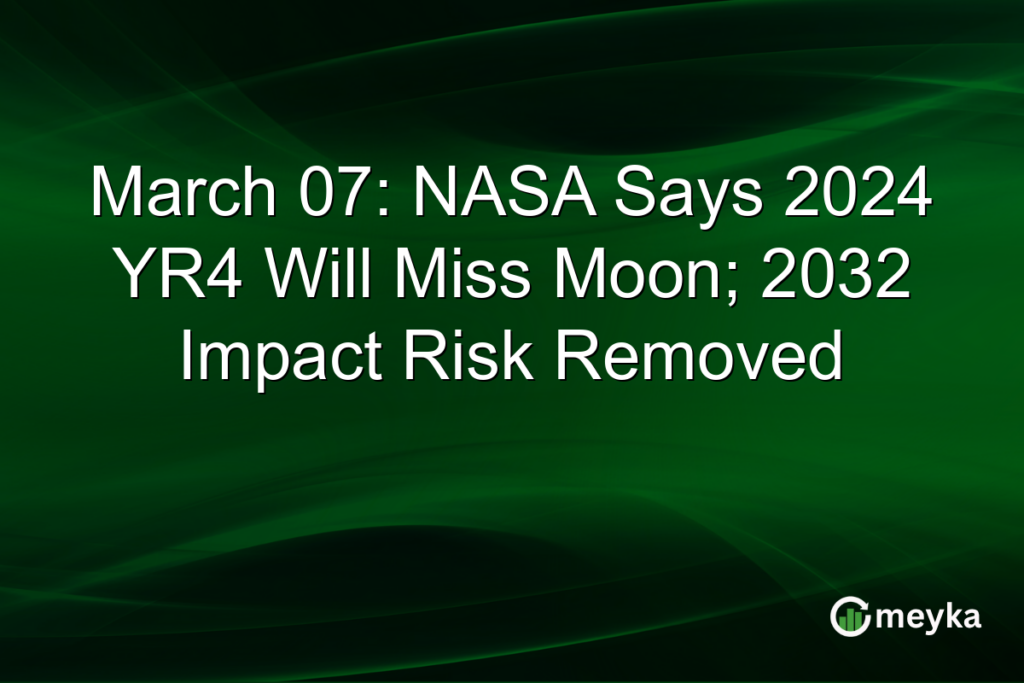 March 07: NASA Says 2024 YR4 Will Miss Moon; 2032 Impact Risk Removed

meyka